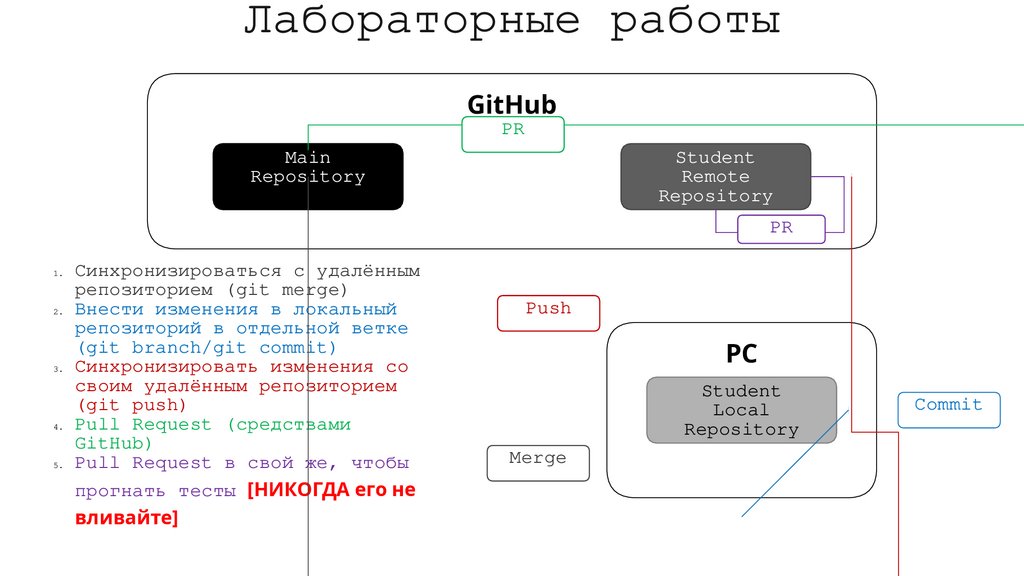 Лабораторные работы

GitHub

PR

Main Repository

Student Remote Repository

PR

1. Синхронизироваться с удалённым репозиторием (git merge)
2. Внести изменения в локальный репозиторий в отдельной ветке (git branch/git commit)
3. Синхронизировать изменения со своим удалённым репозиторием (git push)
4. Pull Request (средствами GitHub)
5. Pull Request в свой же, чтобы прогнать тесты [НИКОГДА его не вливайте]

Push

PC

Student Local Repository

Commit

Merge